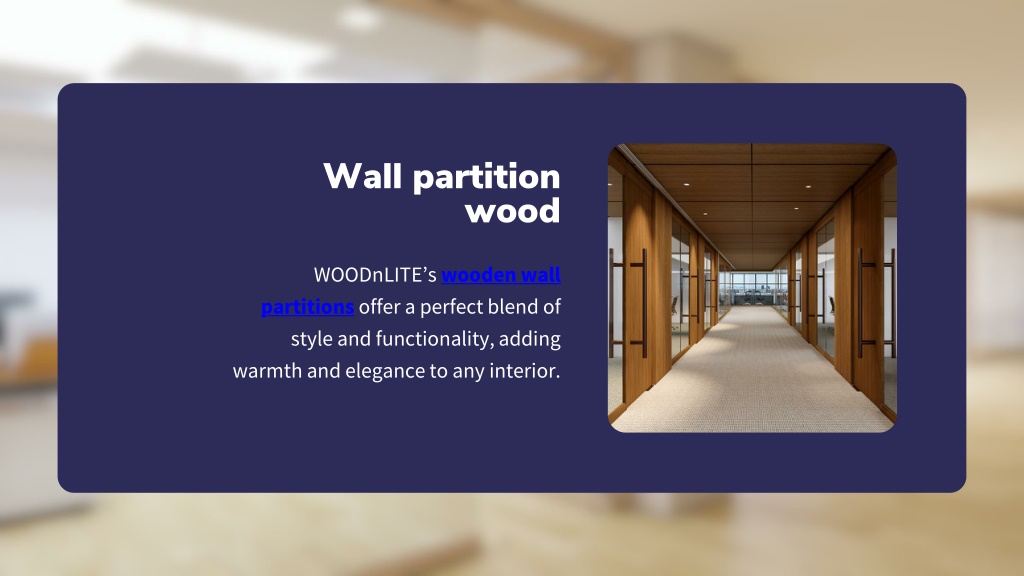 Wall partition wood

WOODnLITE’s wooden wall partitions offer a perfect blend of style and functionality, adding warmth and elegance to any interior.